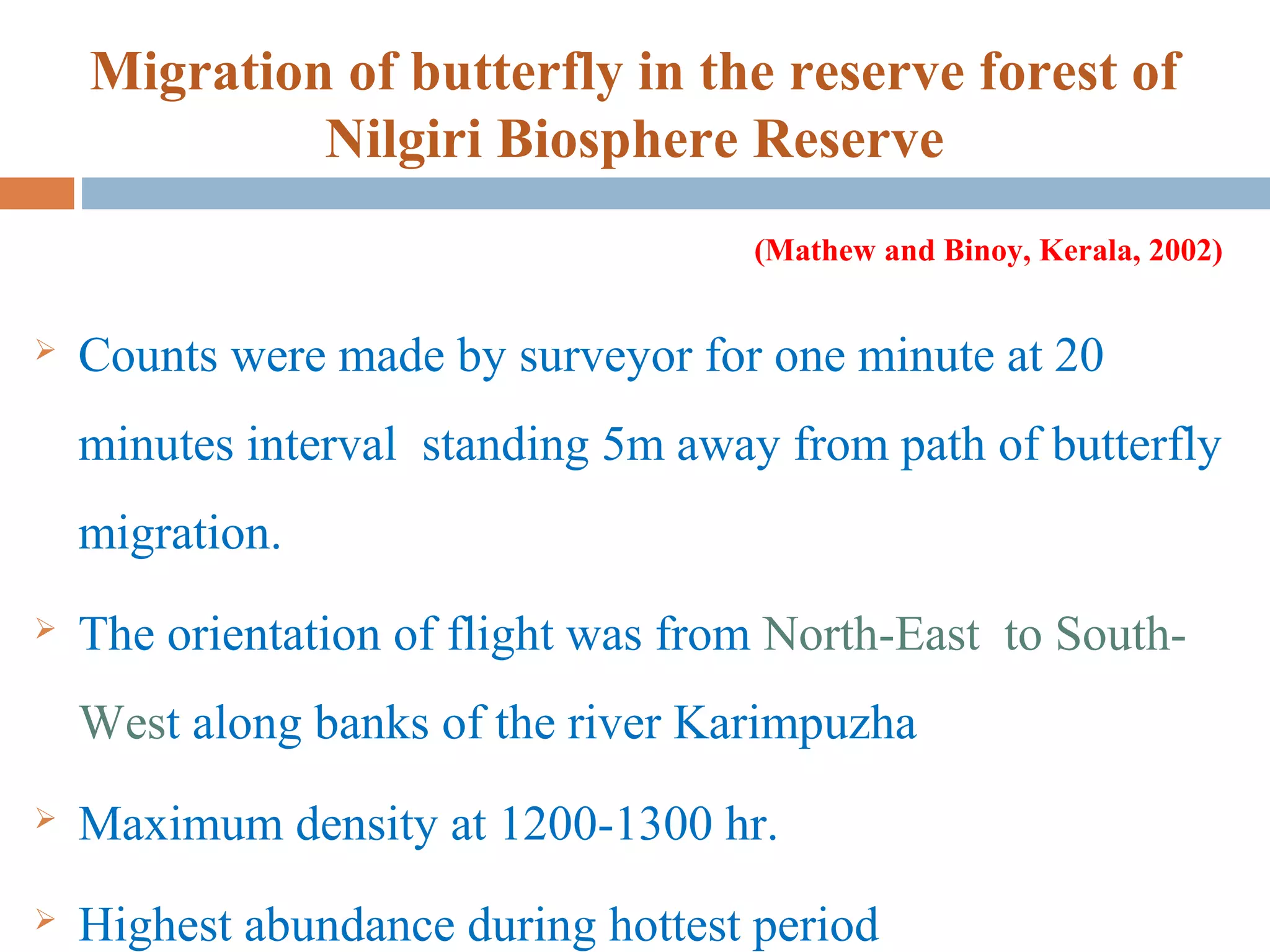 Migration of butterfly in the reserve forest of Nilgiri Biosphere Reserve

(Mathew and Binoy, Kerala, 2002)

➢ Counts were made by surveyor for one minute at 20 minutes interval standing 5m away from path of butterfly migration.

➢ The orientation of flight was from North-East to South-West along banks of the river Karimpuzha

➢ Maximum density at 1200-1300 hr.

➢ Highest abundance during hottest period